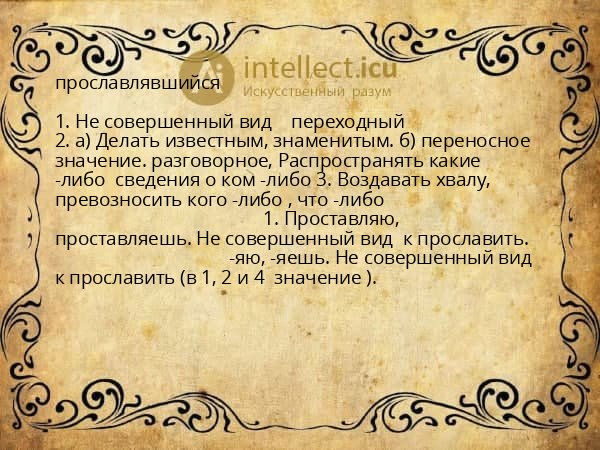 intellect.icu
Искусственный разум

прославлявшийся

1. Не совершенный вид переходный
2. а) Делать известным, знаменитым. б) переносное значение. разговорное, Распространять какие -либо сведения о ком -либо 3. Воздавать хвалу, превозносить кого -либо , что -либо
1. Проставляю, проставляешь. Не совершенный вид к прославить.
-яю, -яешь. Не совершенный вид к прославить (в 1, 2 и 4 значение ).